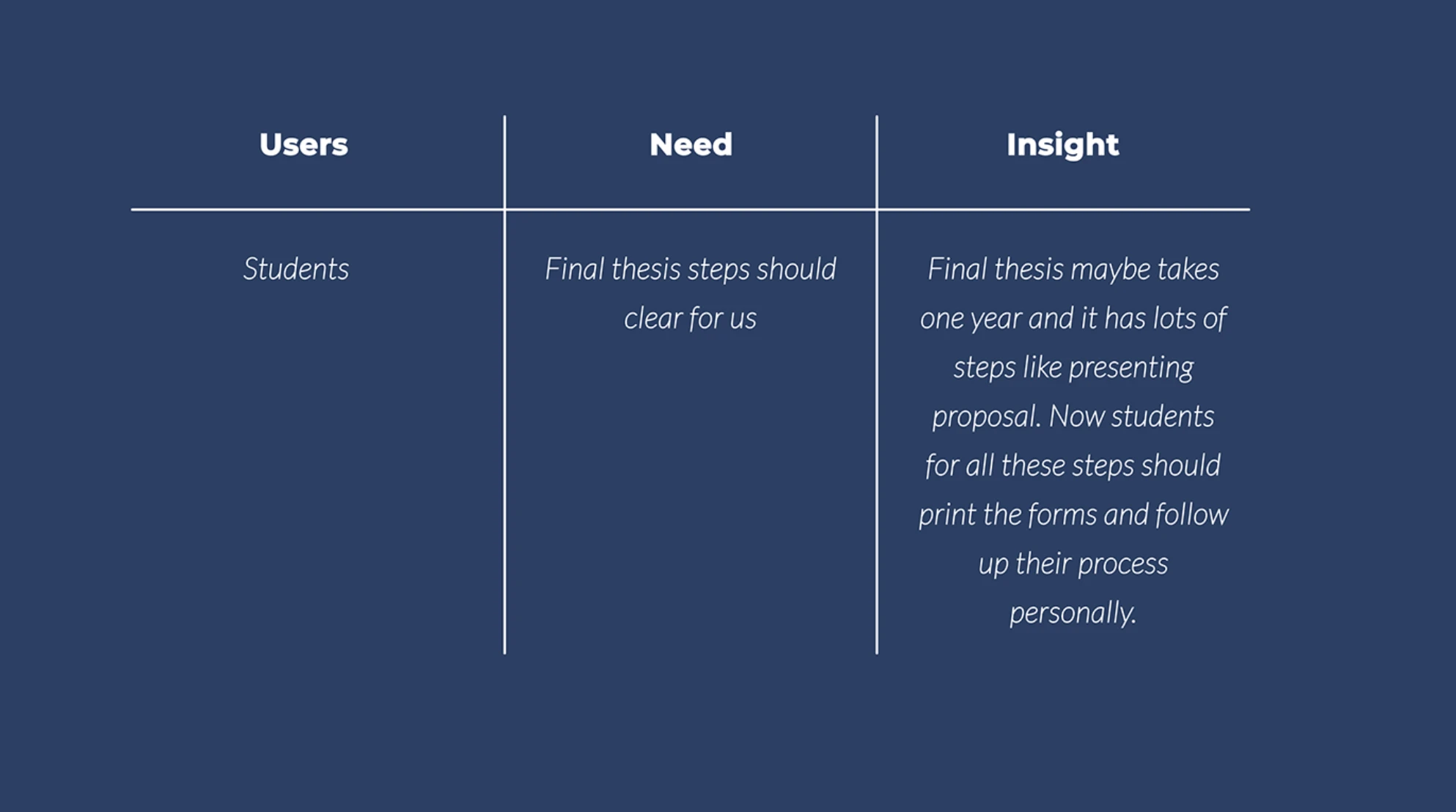 | Users | Need | Insight |
|---|---|---|
| Students | Final thesis steps should clear for us | Final thesis maybe takes one year and it has lots of steps like presenting proposal. Now students for all these steps should print the forms and follow up their process personally. |